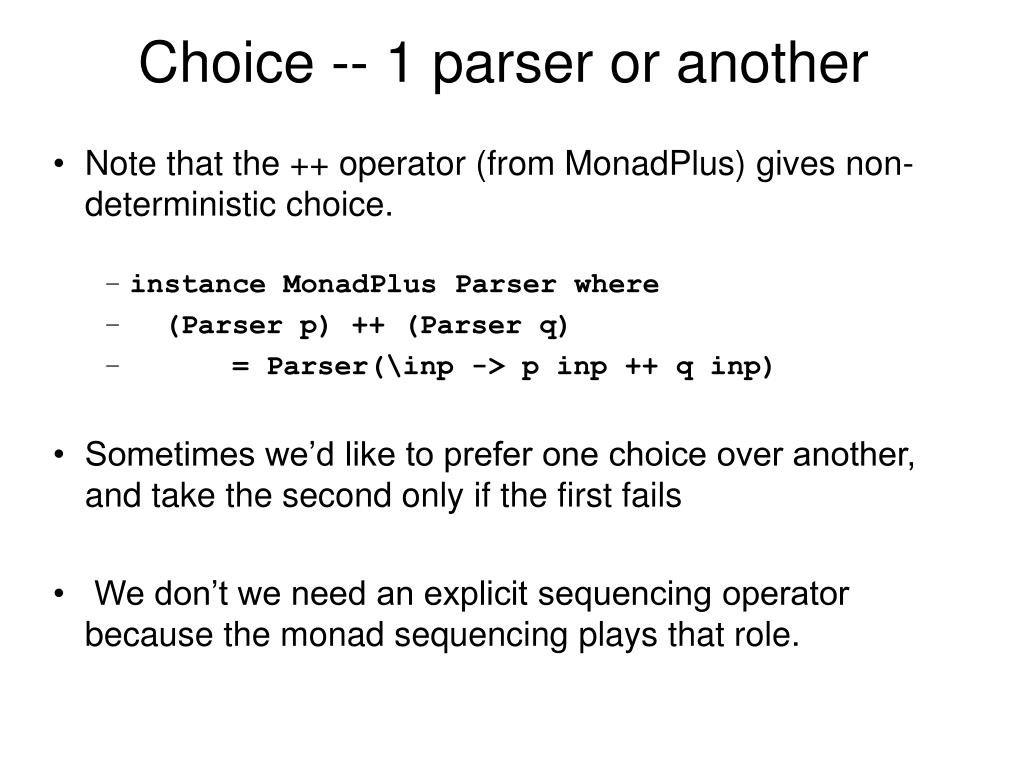 Choice -- 1 parser or another

• Note that the ++ operator (from MonadPlus) gives non-deterministic choice.

– instance MonadPlus Parser where
– (Parser p) ++ (Parser q)
– = Parser(\inp -> p inp ++ q inp)

• Sometimes we'd like to prefer one choice over another, and take the second only if the first fails

• We don't we need an explicit sequencing operator because the monad sequencing plays that role.